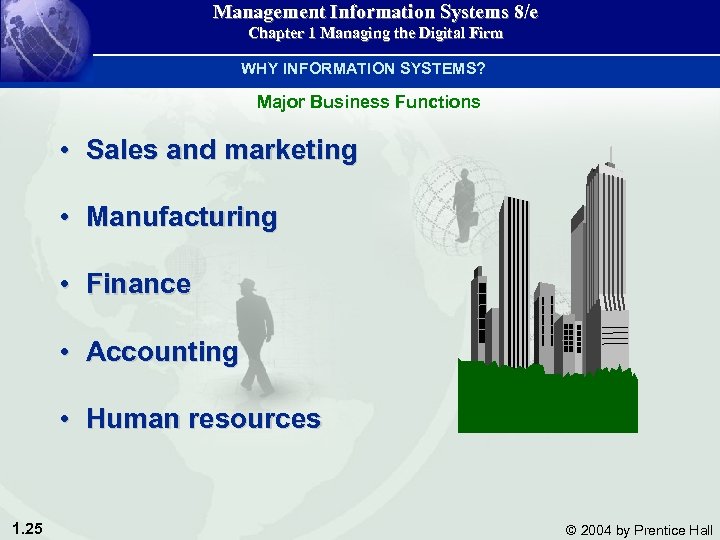 Management Information Systems 8/e
Chapter 1 Managing the Digital Firm

WHY INFORMATION SYSTEMS?

Major Business Functions

• Sales and marketing
• Manufacturing
• Finance
• Accounting
• Human resources

1.25

© 2004 by Prentice Hall